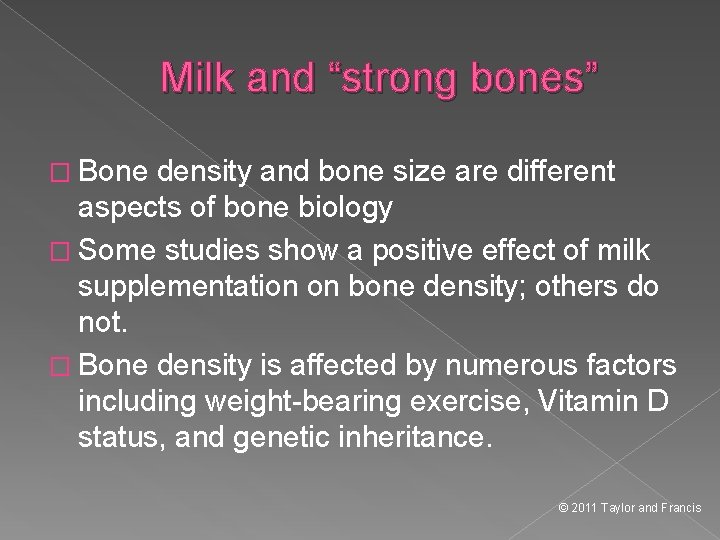 Milk and “strong bones”

□ Bone density and bone size are different aspects of bone biology

□ Some studies show a positive effect of milk supplementation on bone density; others do not.

□ Bone density is affected by numerous factors including weight-bearing exercise, Vitamin D status, and genetic inheritance.

© 2011 Taylor and Francis